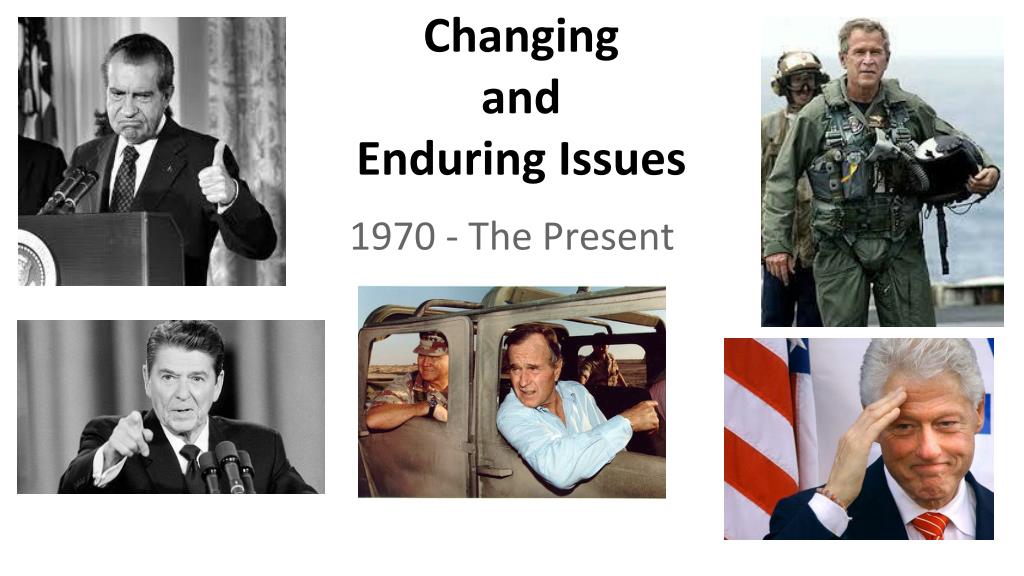 Changing
and
Enduring Issues

1970 - The Present